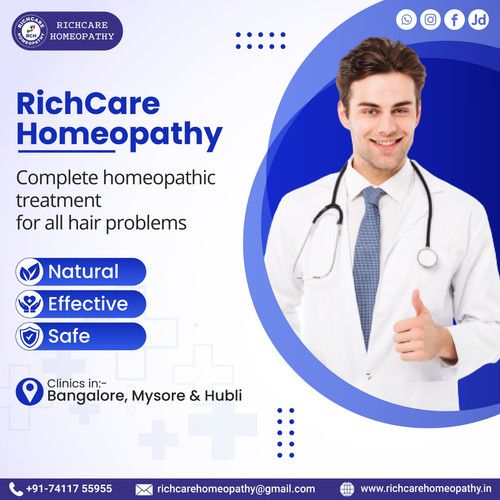 RICHCARE HOMEOPATHY RCH

RICHCARE HOMEOPATHY

Jd

RichCare Homeopathy

Complete homeopathic treatment for all hair problems

Natural

Effective

Safe

Clinics in:-
Bangalore, Mysore & Hubli

+91-74117 55955

richcarehomeopathy@gmail.com

www.richcarehomeopathy.in